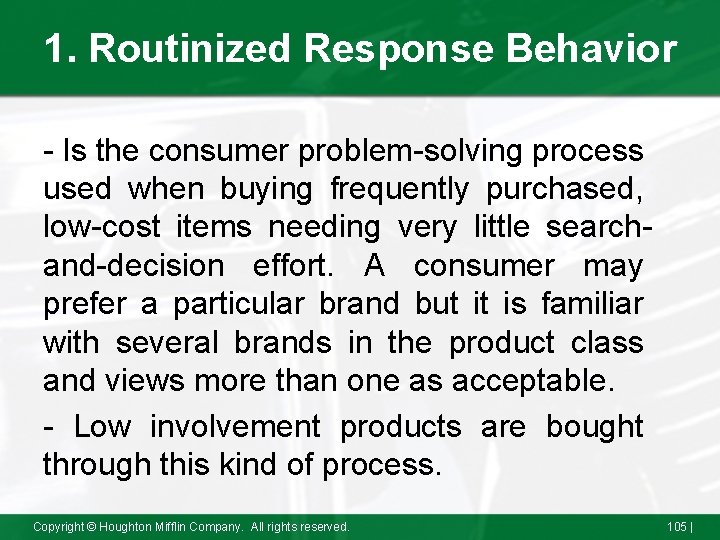 1. Routinized Response Behavior

- Is the consumer problem-solving process used when buying frequently purchased, low-cost items needing very little search-and-decision effort. A consumer may prefer a particular brand but it is familiar with several brands in the product class and views more than one as acceptable.

- Low involvement products are bought through this kind of process.

Copyright © Houghton Mifflin Company. All rights reserved.

105 |